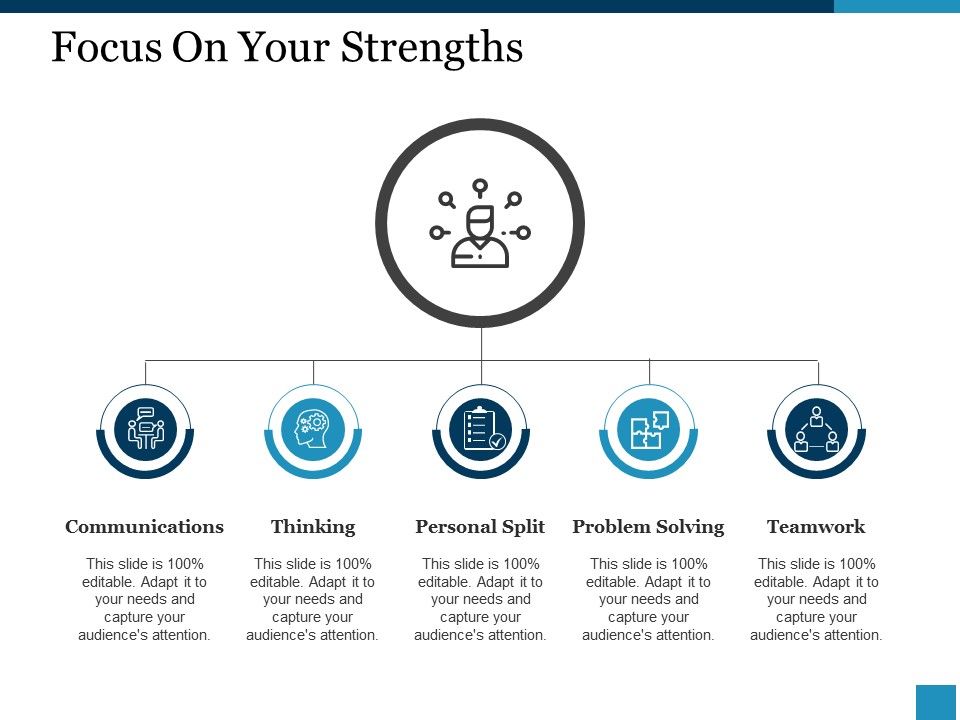 Focus On Your Strengths

Communications

This slide is 100% editable. Adapt it to your needs and capture your audience's attention.

Thinking

This slide is 100% editable. Adapt it to your needs and capture your audience's attention.

Personal Split

This slide is 100% editable. Adapt it to your needs and capture your audience's attention.

Problem Solving

This slide is 100% editable. Adapt it to your needs and capture your audience's attention.

Teamwork

This slide is 100% editable. Adapt it to your needs and capture your audience's attention.